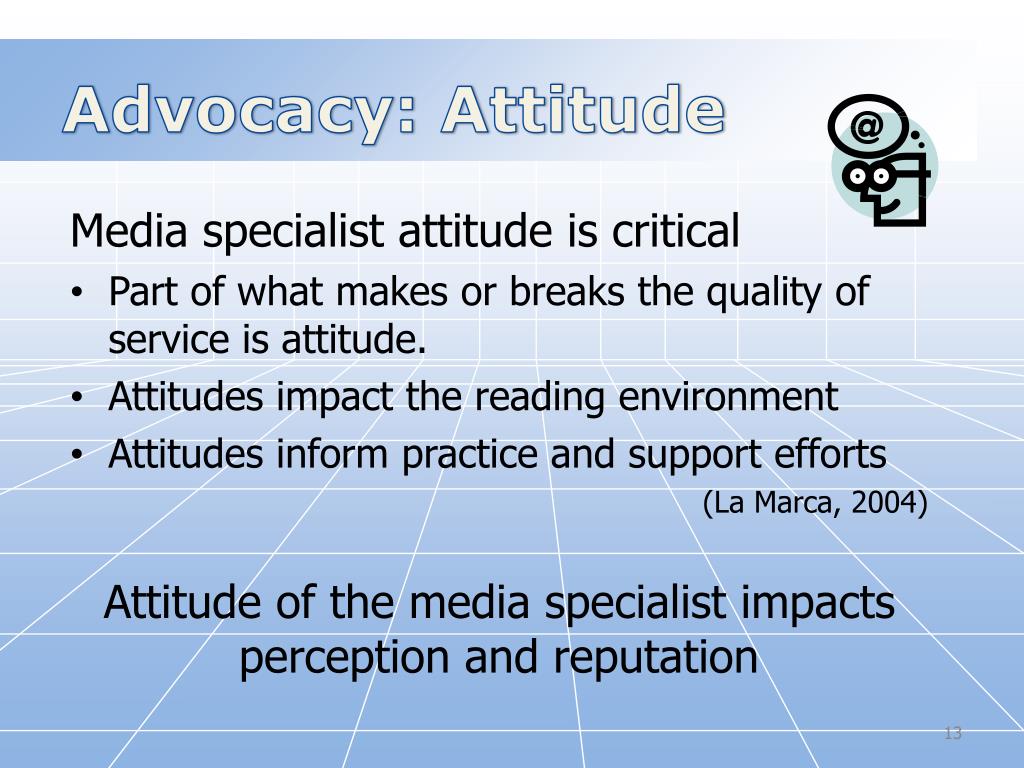 Advocacy: Attitude

@

Media specialist attitude is critical

• Part of what makes or breaks the quality of service is attitude.
• Attitudes impact the reading environment
• Attitudes inform practice and support efforts

(La Marca, 2004)

Attitude of the media specialist impacts perception and reputation

13